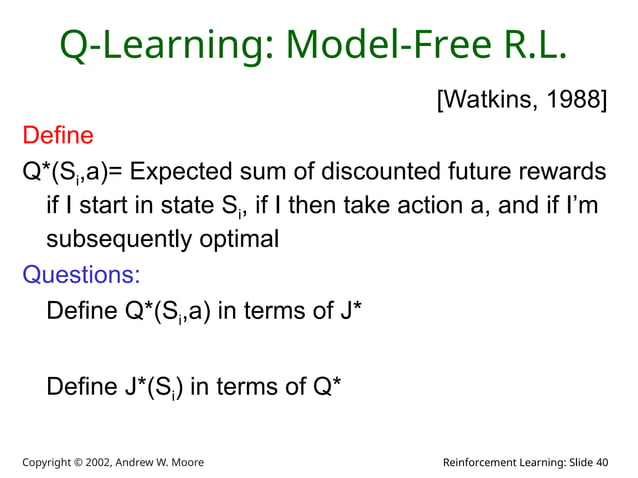 Q-Learning: Model-Free R.L.

[Watkins, 1988]

Define

$Q^*(S_i,a)$= Expected sum of discounted future rewards if I start in state $S_i$, if I then take action a, and if I'm subsequently optimal

Questions:

Define $Q^*(S_i,a)$ in terms of $J^*$

Define $J^*(S_i)$ in terms of $Q^*$

Copyright © 2002, Andrew W. Moore

Reinforcement Learning: Slide 40